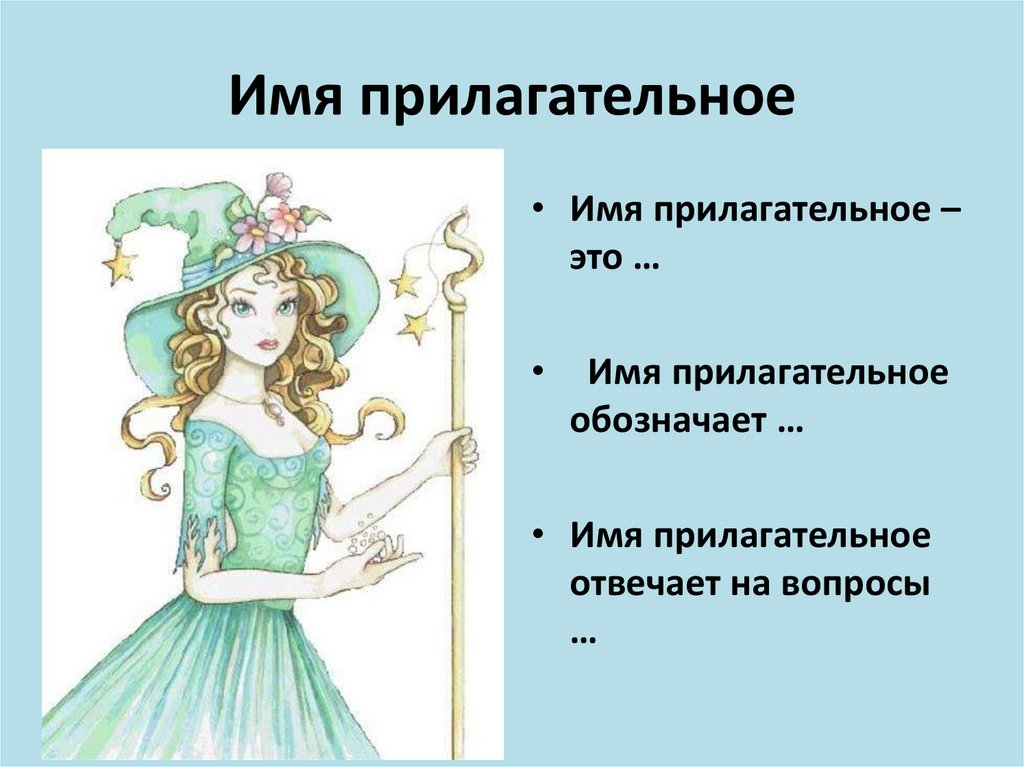 Имя прилагательное

• Имя прилагательное – это …

• Имя прилагательное обозначает …

• Имя прилагательное отвечает на вопросы …